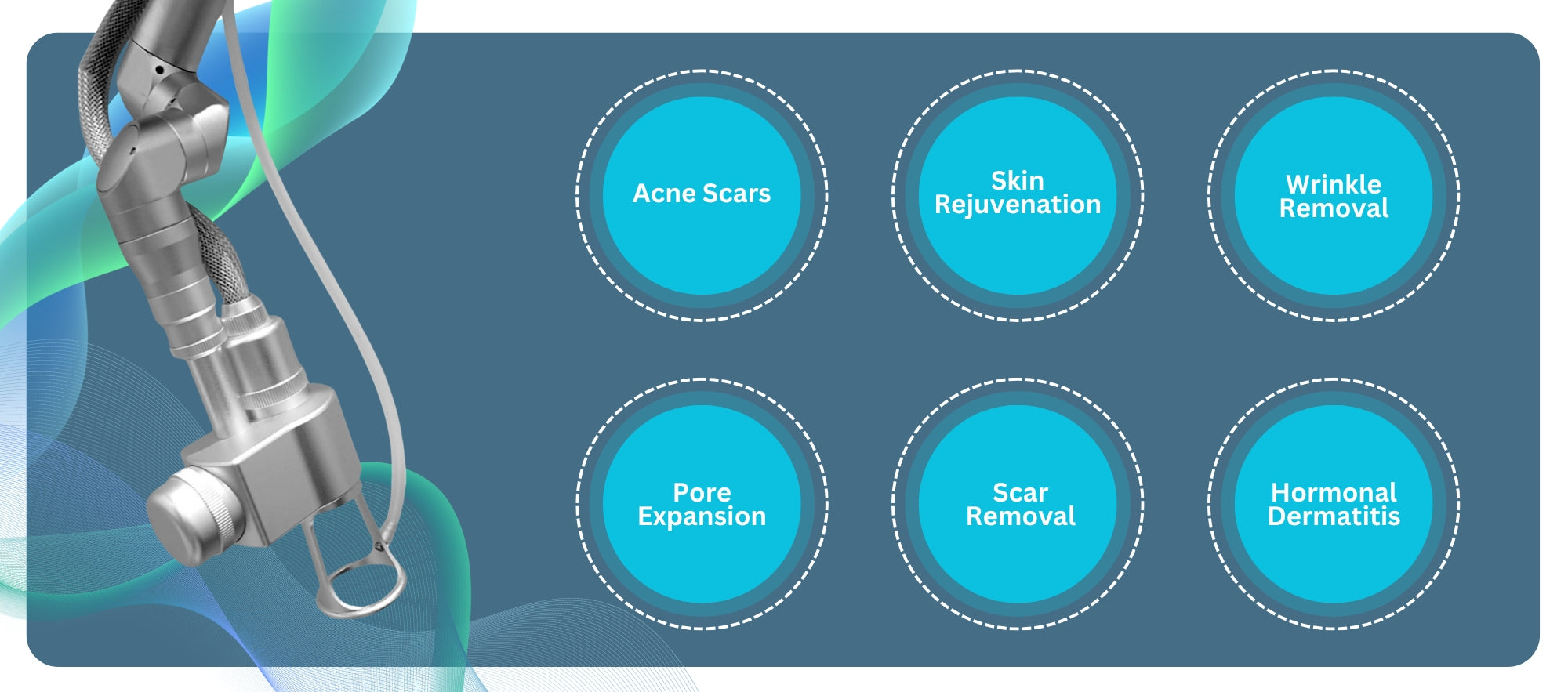 Acne Scars

Skin Rejuvenation

Wrinkle Removal

Pore Expansion

Scar Removal

Hormonal Dermatitis